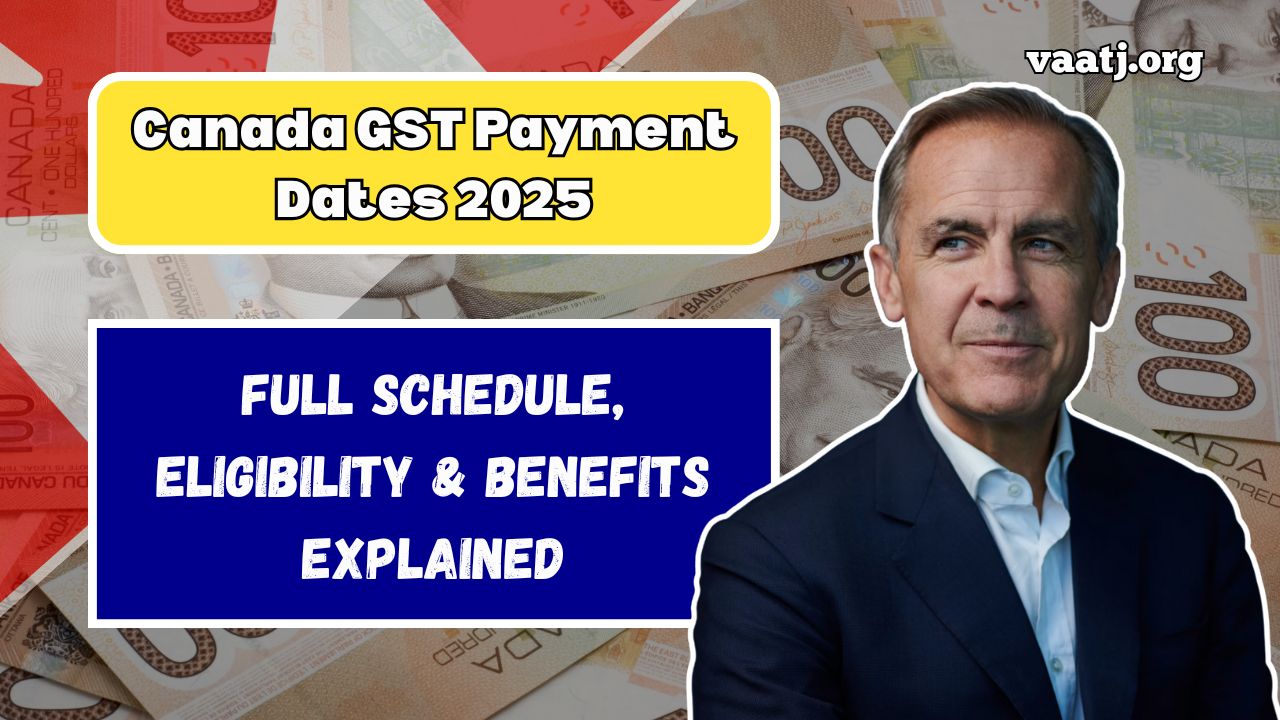 vaatj.org

Canada GST Payment Dates 2025

FULL SCHEDULE, ELIGIBILITY & BENEFITS EXPLAINED